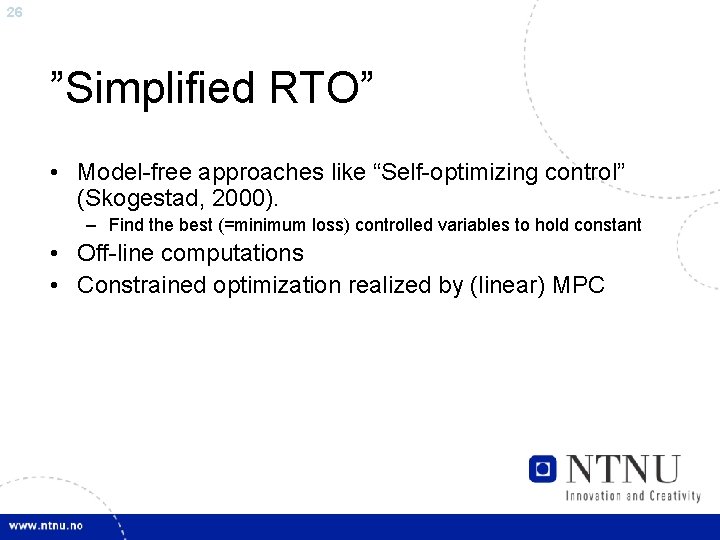 26

”Simplified RTO”

• Model-free approaches like “Self-optimizing control” (Skogestad, 2000).

– Find the best (=minimum loss) controlled variables to hold constant

• Off-line computations

• Constrained optimization realized by (linear) MPC

NTNU
Innovation and Creativity

www.ntnu.no